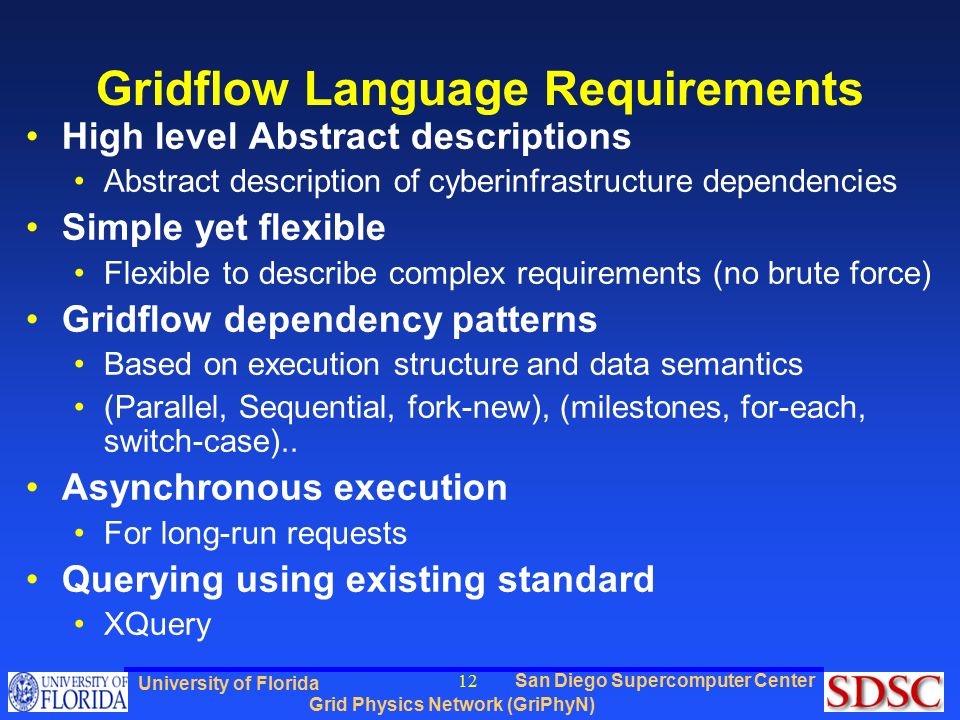 Gridflow Language Requirements

• High level Abstract descriptions
  • Abstract description of cyberinfrastructure dependencies
• Simple yet flexible
  • Flexible to describe complex requirements (no brute force)
• Gridflow dependency patterns
  • Based on execution structure and data semantics
  • (Parallel, Sequential, fork-new), (milestones, for-each, switch-case)..
• Asynchronous execution
  • For long-run requests
• Querying using existing standard
  • XQuery

UNIVERSITY OF FLORIDA

University of Florida

12

San Diego Supercomputer Center

Grid Physics Network (GriPhyN)

SDSC